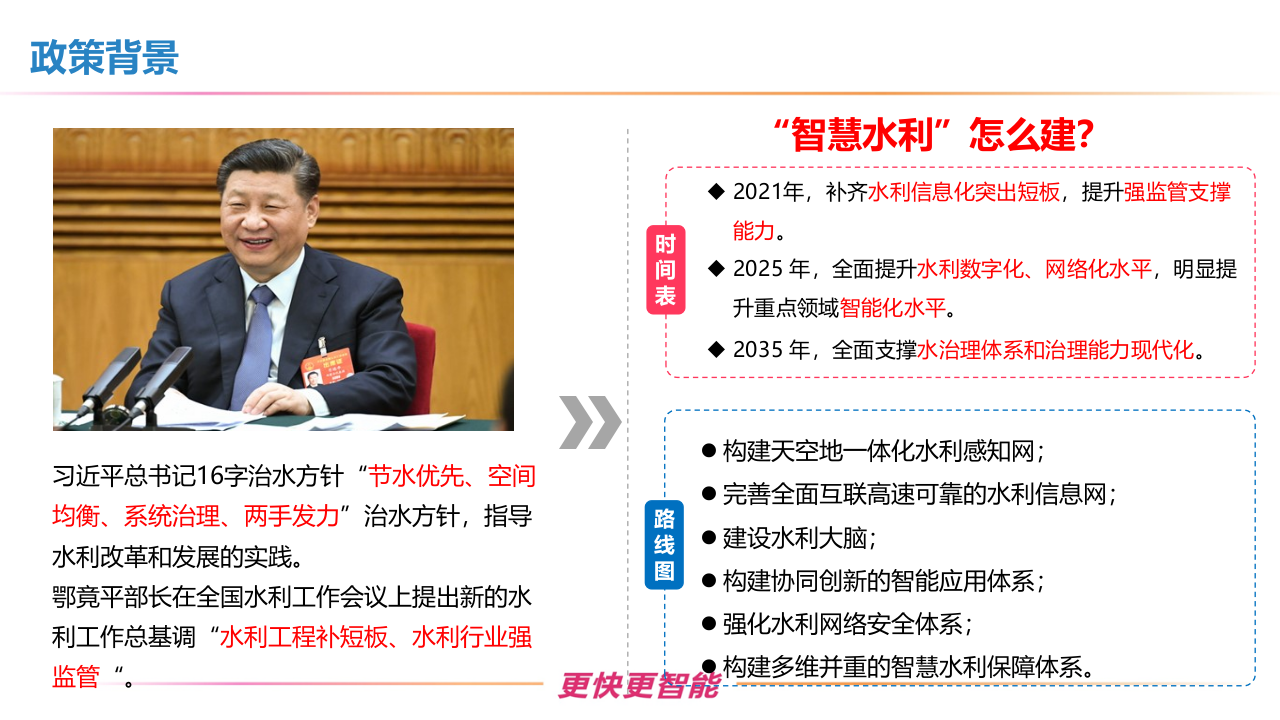 政策背景

习近平总书记16字治水方针“节水优先、空间均衡、系统治理、两手发力”治水方针，指导水利改革和发展的实践。
鄂竟平部长在全国水利工作会议上提出新的水利工作总基调“水利工程补短板、水利行业强监管“。

“智慧水利”怎么建?

时间表

◆ 2021年，补齐水利信息化突出短板，提升强监管支撑能力。
◆ 2025 年，全面提升水利数字化、网络化水平，明显提升重点领域智能化水平。
◆ 2035 年，全面支撑水治理体系和治理能力现代化。

路线图

● 构建天空地一体化水利感知网；
● 完善全面互联高速可靠的水利信息网；
● 建设水利大脑；
● 构建协同创新的智能应用体系；
● 强化水利网络安全体系；
● 构建多维并重的智慧水利保障体系。

更快更智能